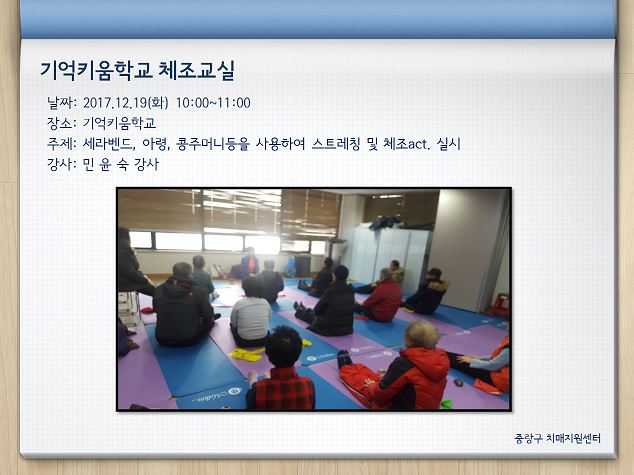 기억키움학교 체조교실

날짜: 2017.12.19(화) 10:00~11:00
장소: 기억키움학교
주제: 세라벤드, 아령, 콩주머니등을 사용하여 스트레칭 및 체조act. 실시
강사: 민 윤 숙 강사

중랑구 치매지원센터